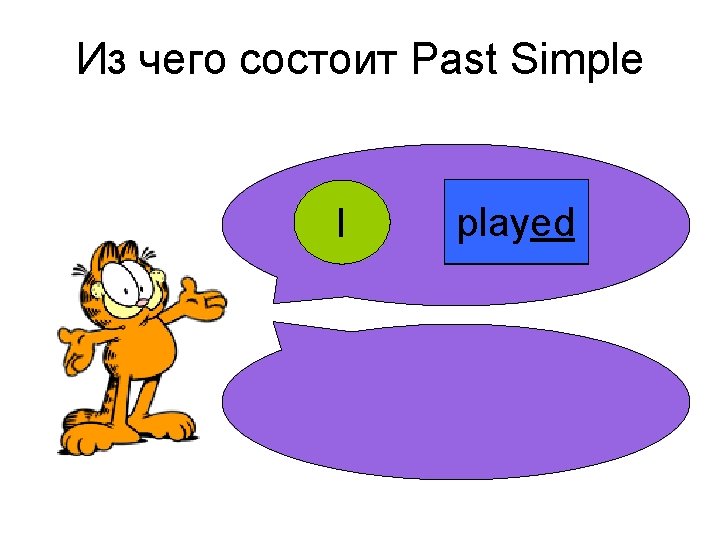 Из чего состоит Past Simple

I

played